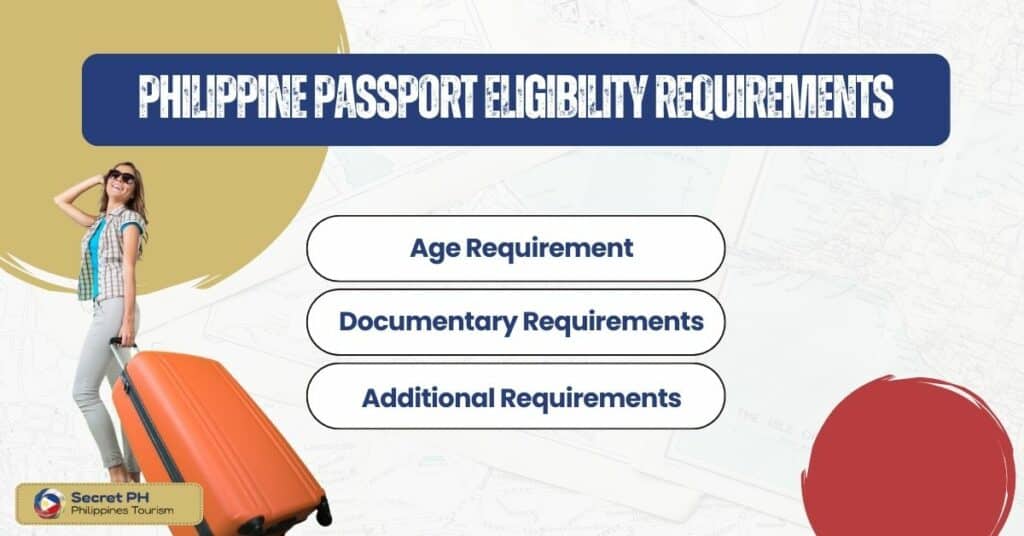 PHILIPPINE PASSPORT ELIGIBILITY REQUIREMENTS

Age Requirement

Documentary Requirements

Additional Requirements

Secret PH
Philippines Tourism